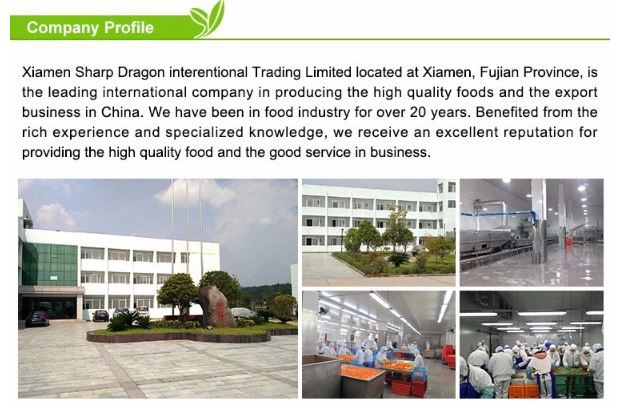 Company Profile

Xiamen Sharp Dragon interentional Trading Limited located at Xiamen, Fujian Province, is the leading international company in producing the high quality foods and the export business in China. We have been in food industry for over 20 years. Benefited from the rich experience and specialized knowledge, we receive an excellent reputation for providing the high quality food and the good service in business.